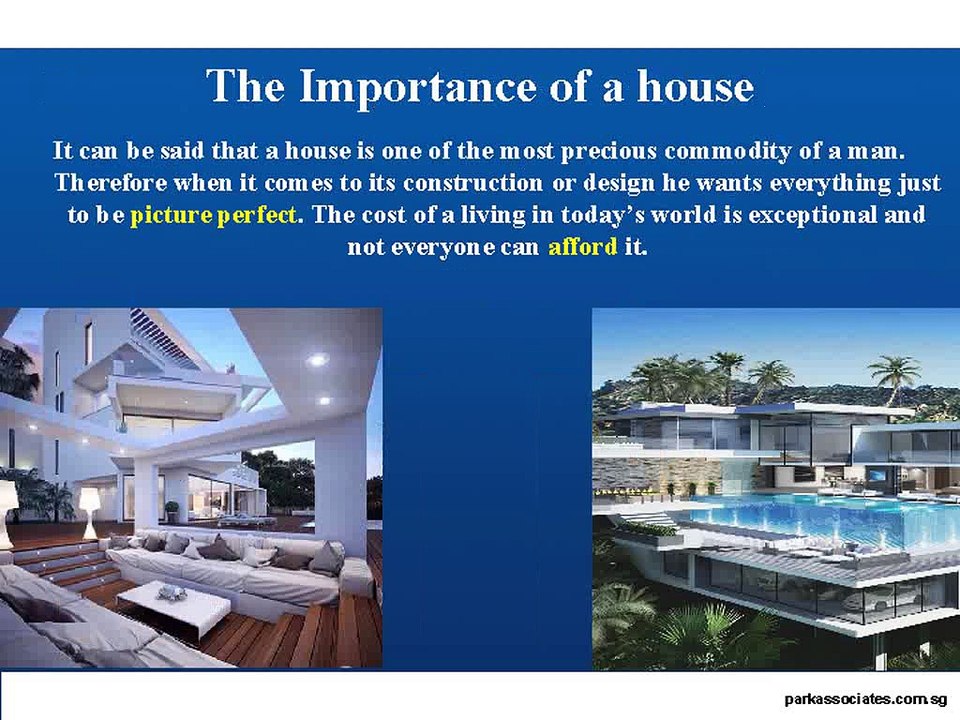 The Importance of a house

It can be said that a house is one of the most precious commodity of a man. Therefore when it comes to its construction or design he wants everything just to be picture perfect. The cost of a living in today's world is exceptional and not everyone can afford it.

parkassociates.com.sg